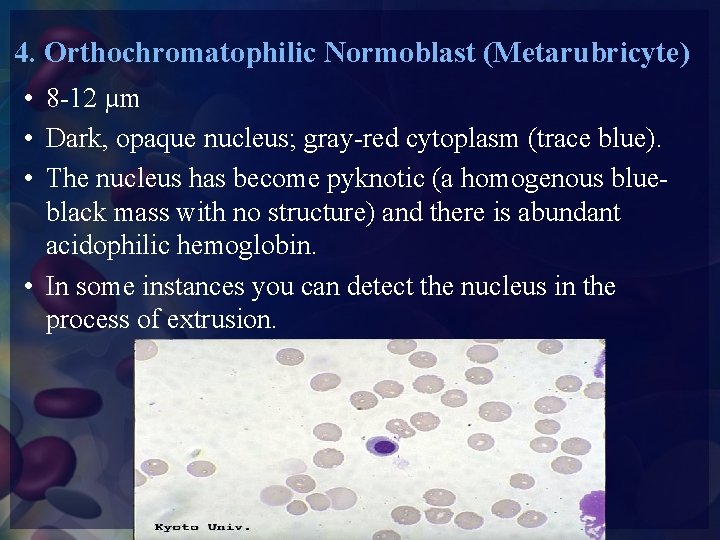 4. Orthochromatophilic Normoblast (Metarubricyte)

• 8-12 μm
• Dark, opaque nucleus; gray-red cytoplasm (trace blue).
• The nucleus has become pyknotic (a homogenous blue-black mass with no structure) and there is abundant acidophilic hemoglobin.
• In some instances you can detect the nucleus in the process of extrusion.

Kyoto Univ.